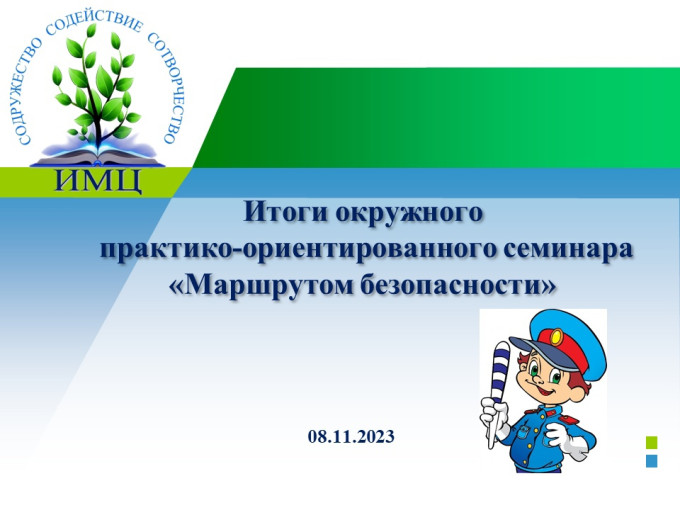 СОДРУЖЕСТВО СОДЕЙСТВИЕ СОТВОРЧЕСТВО

ИМЦ

Итоги окружного практико-ориентированного семинара «Маршрутом безопасности»

08.11.2023